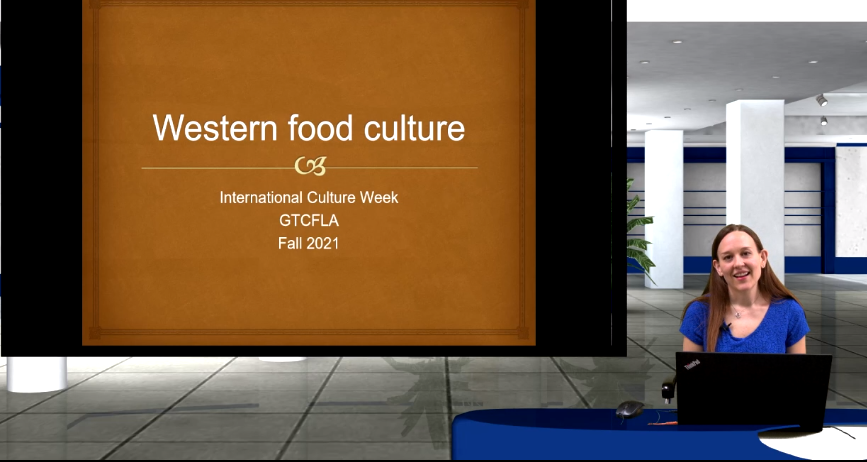 Western food culture

International Culture Week
GTCFLA
Fall 2021

ThinkPad